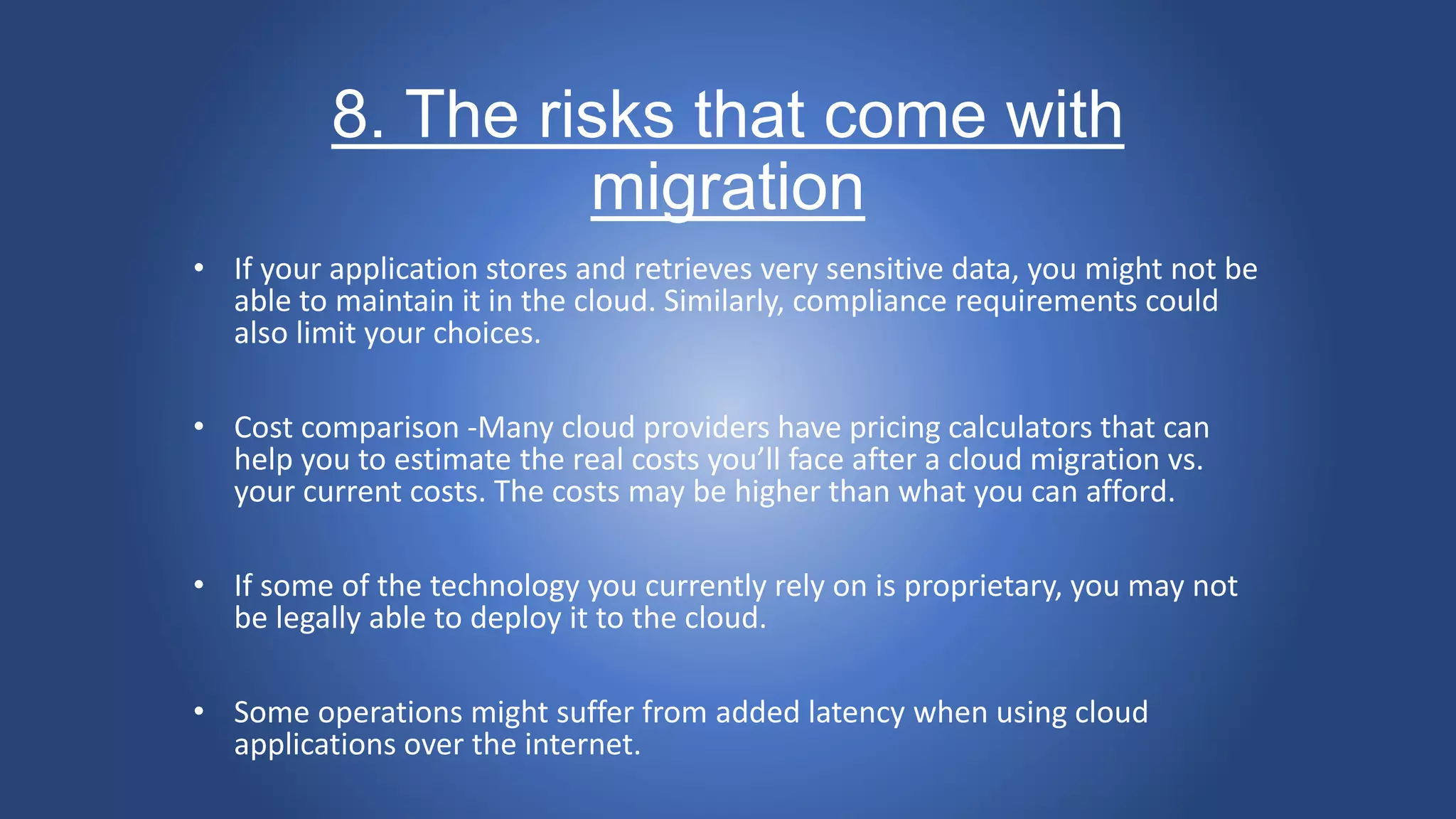 8. The risks that come with migration

• If your application stores and retrieves very sensitive data, you might not be able to maintain it in the cloud. Similarly, compliance requirements could also limit your choices.

• Cost comparison -Many cloud providers have pricing calculators that can help you to estimate the real costs you'll face after a cloud migration vs. your current costs. The costs may be higher than what you can afford.

• If some of the technology you currently rely on is proprietary, you may not be legally able to deploy it to the cloud.

• Some operations might suffer from added latency when using cloud applications over the internet.